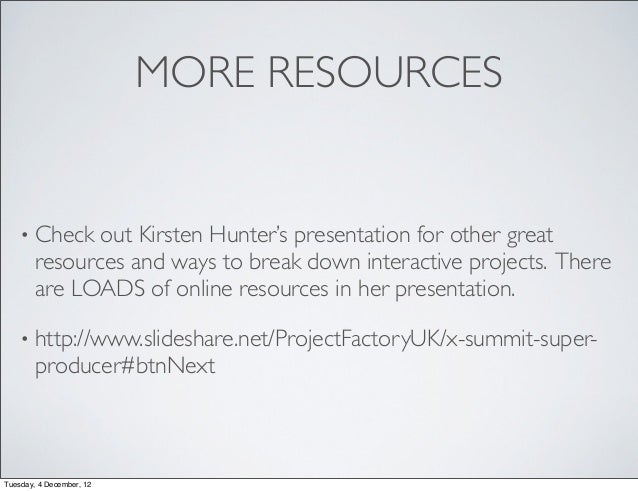 MORE RESOURCES

• Check out Kirsten Hunter's presentation for other great resources and ways to break down interactive projects. There are LOADS of online resources in her presentation.

• http://www.slideshare.net/ProjectFactoryUK/x-summit-super-producer#btnNext

Tuesday, 4 December, 12